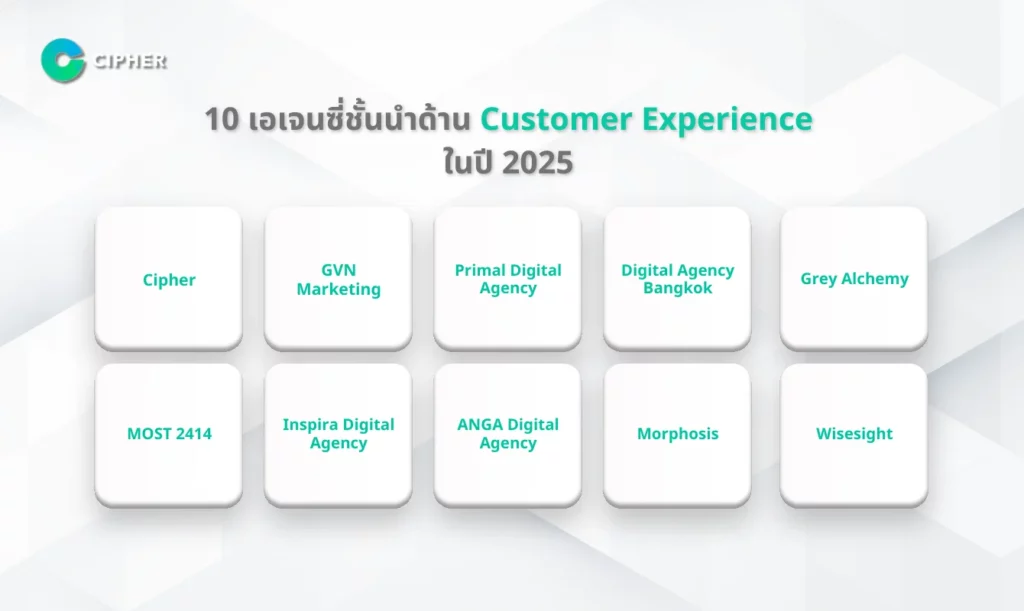 CIPHER

10 เอเจนซี่ชั้นนำด้าน Customer Experience ในปี 2025

Cipher

GVN Marketing

Primal Digital Agency

Digital Agency Bangkok

Grey Alchemy

MOST 2414

Inspira Digital Agency

ANGA Digital Agency

Morphosis

Wisesight